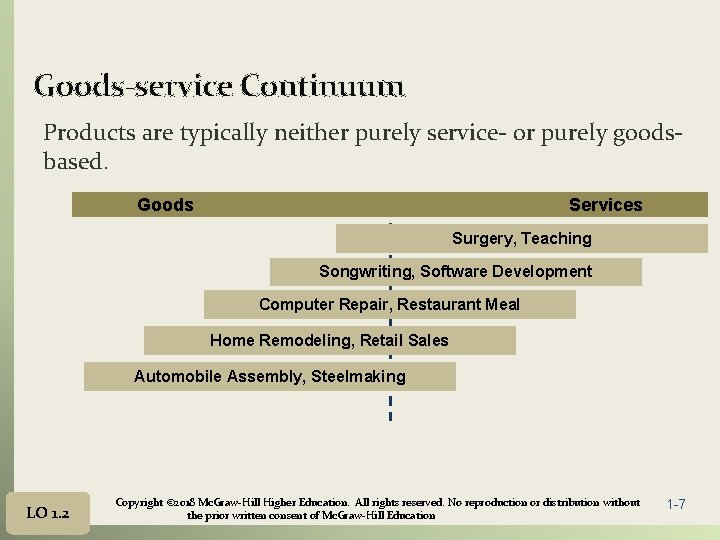 Goods-service Continuum

Products are typically neither purely service- or purely goods-based.

Goods

Services

Surgery, Teaching

Songwriting, Software Development

Computer Repair, Restaurant Meal

Home Remodeling, Retail Sales

Automobile Assembly, Steelmaking

LO 1.2

Copyright ©2018 McGraw-Hill Higher Education. All rights reserved. No reproduction or distribution without the prior written consent of McGraw-Hill Education

1-7